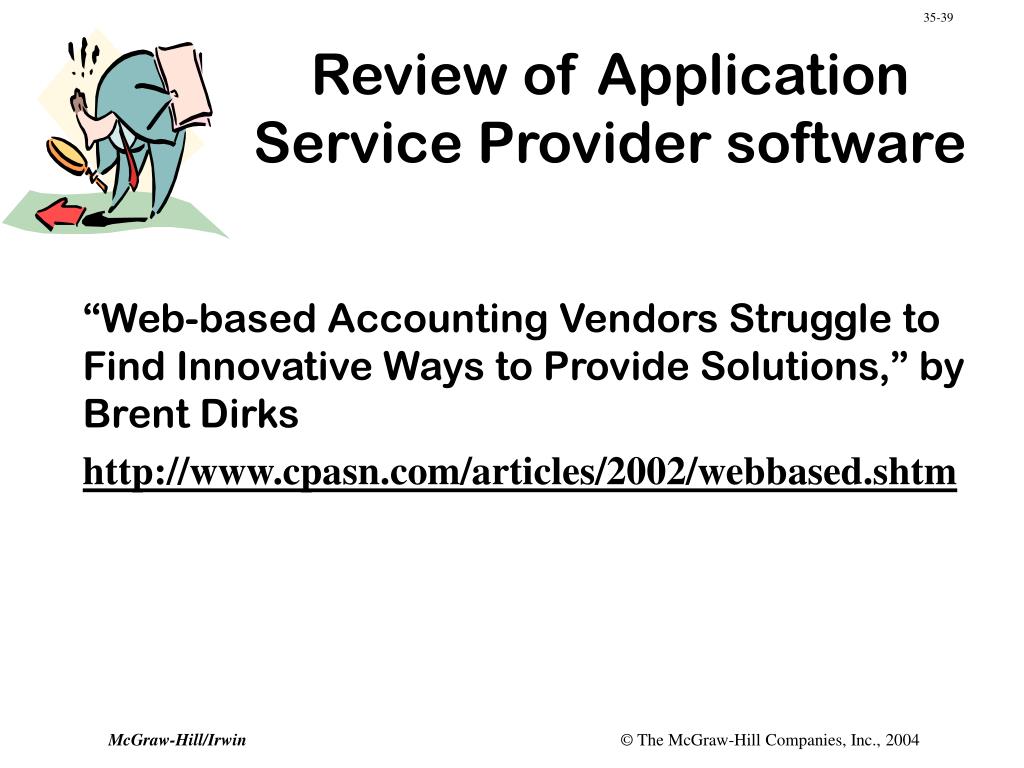 35-39

Review of Application Service Provider software

“Web-based Accounting Vendors Struggle to Find Innovative Ways to Provide Solutions,” by Brent Dirks

http://www.cpasn.com/articles/2002/webbased.shtm

McGraw-Hill/Irwin

© The McGraw-Hill Companies, Inc., 2004